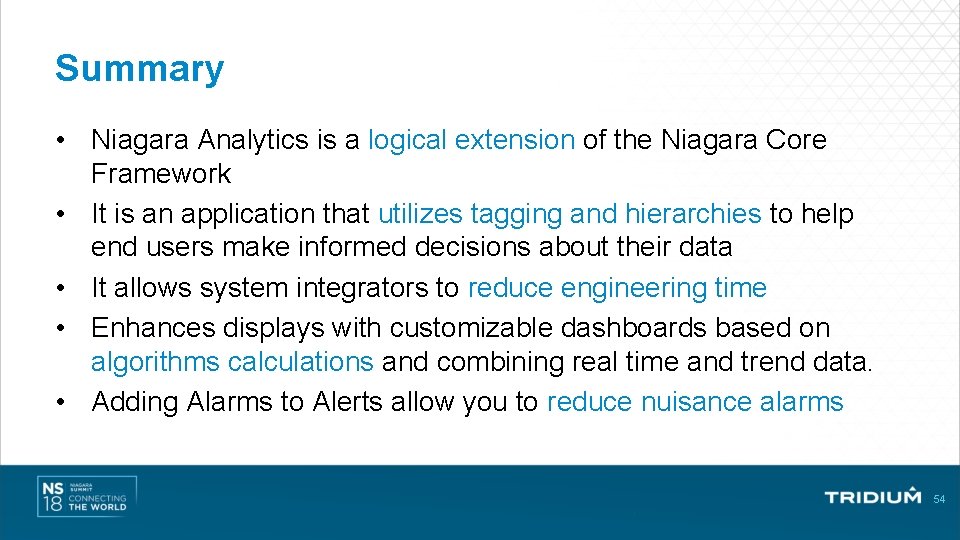 Summary

• Niagara Analytics is a logical extension of the Niagara Core Framework
• It is an application that utilizes tagging and hierarchies to help end users make informed decisions about their data
• It allows system integrators to reduce engineering time
• Enhances displays with customizable dashboards based on algorithms calculations and combining real time and trend data.
• Adding Alarms to Alerts allow you to reduce nuisance alarms

NS 18 NIAGARA SUMMIT CONNECTING THE WORLD

TRIDIUM

54